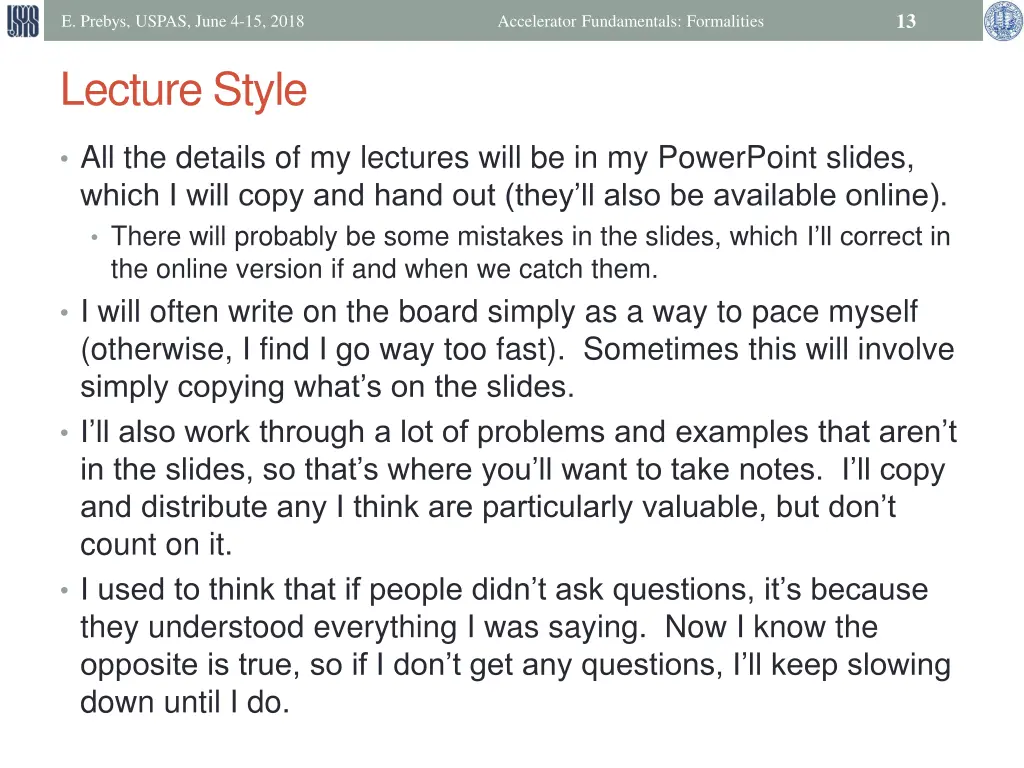 E. Prebys, USPAS, June 4-15, 2018 Accelerator Fundamentals: Formalities 13

Lecture Style

• All the details of my lectures will be in my PowerPoint slides, which I will copy and hand out (they'll also be available online).
  • There will probably be some mistakes in the slides, which I'll correct in the online version if and when we catch them.
• I will often write on the board simply as a way to pace myself (otherwise, I find I go way too fast). Sometimes this will involve simply copying what's on the slides.
• I'll also work through a lot of problems and examples that aren't in the slides, so that's where you'll want to take notes. I'll copy and distribute any I think are particularly valuable, but don't count on it.
• I used to think that if people didn't ask questions, it's because they understood everything I was saying. Now I know the opposite is true, so if I don't get any questions, I'll keep slowing down until I do.